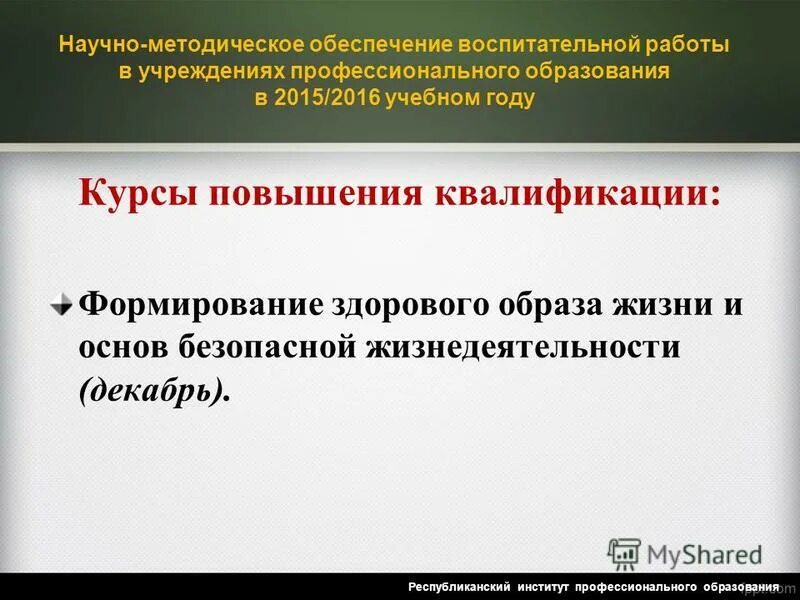 Научно-методическое обеспечение воспитательной работы в учреждениях профессионального образования в 2015/2016 учебном году

Курсы повышения квалификации:

Формирование здорового образа жизни и основ безопасной жизнедеятельности (декабрь).

MyShared

Республиканский институт профессионального образования